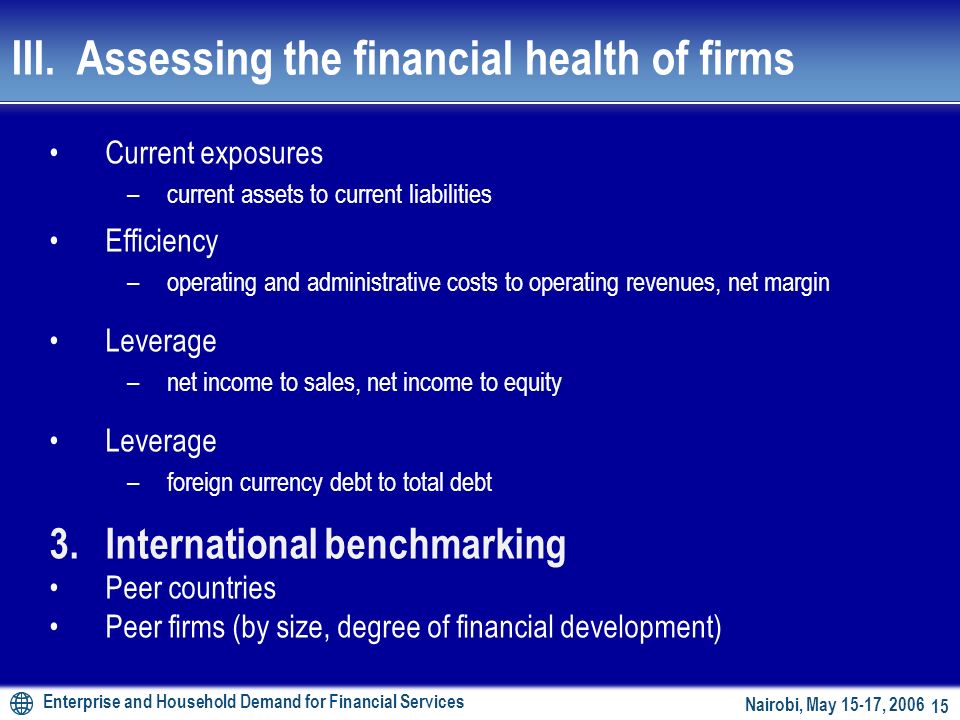 III. Assessing the financial health of firms

• Current exposures
– current assets to current liabilities
• Efficiency
– operating and administrative costs to operating revenues, net margin
• Leverage
– net income to sales, net income to equity
• Leverage
– foreign currency debt to total debt

3. International benchmarking
• Peer countries
• Peer firms (by size, degree of financial development)

Enterprise and Household Demand for Financial Services
Nairobi, May 15-17, 2006 15